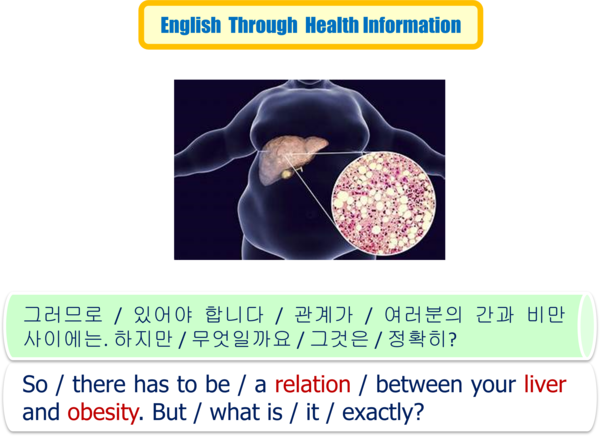 English Through Health Information

그러므로 / 있어야 합니다 / 관계가 / 여러분의 간과 비만 사이에는. 하지만 / 무엇일까요 / 그것은 / 정확히?

So / there has to be / a relation / between your liver and obesity. But / what is / it / exactly?